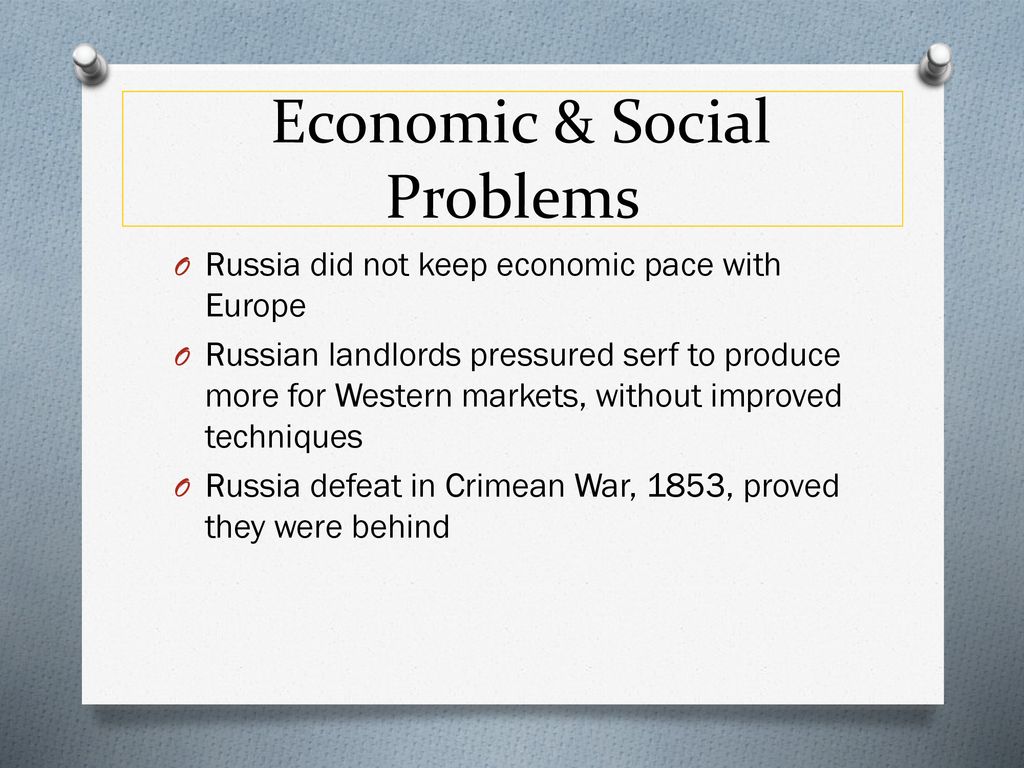 Economic & Social Problems

O Russia did not keep economic pace with Europe

O Russian landlords pressured serf to produce more for Western markets, without improved techniques

O Russia defeat in Crimean War, 1853, proved they were behind